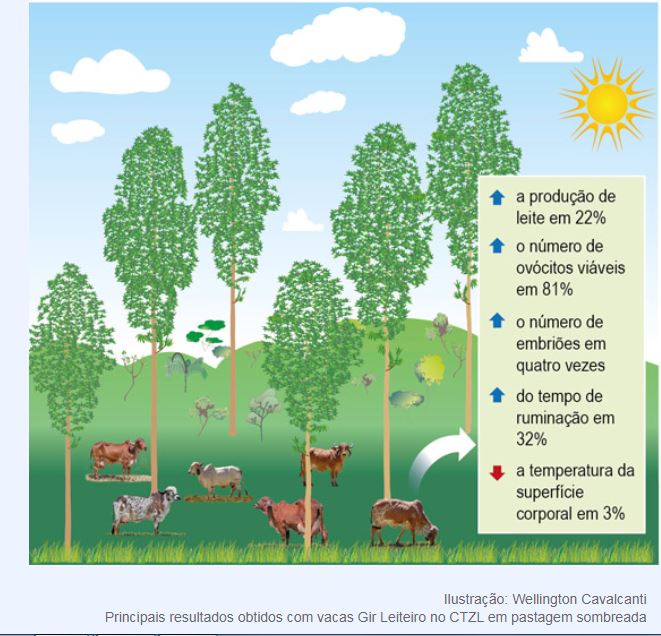 a produção de leite em 22%

o número de ovócitos viáveis em 81%

o número de embriões em quatro vezes

do tempo de ruminação em 32%

a temperatura da superfície corporal em 3%

Ilustração: Wellington Cavalcanti
Principais resultados obtidos com vacas Gir Leiteiro no CTZL em pastagem sombreada